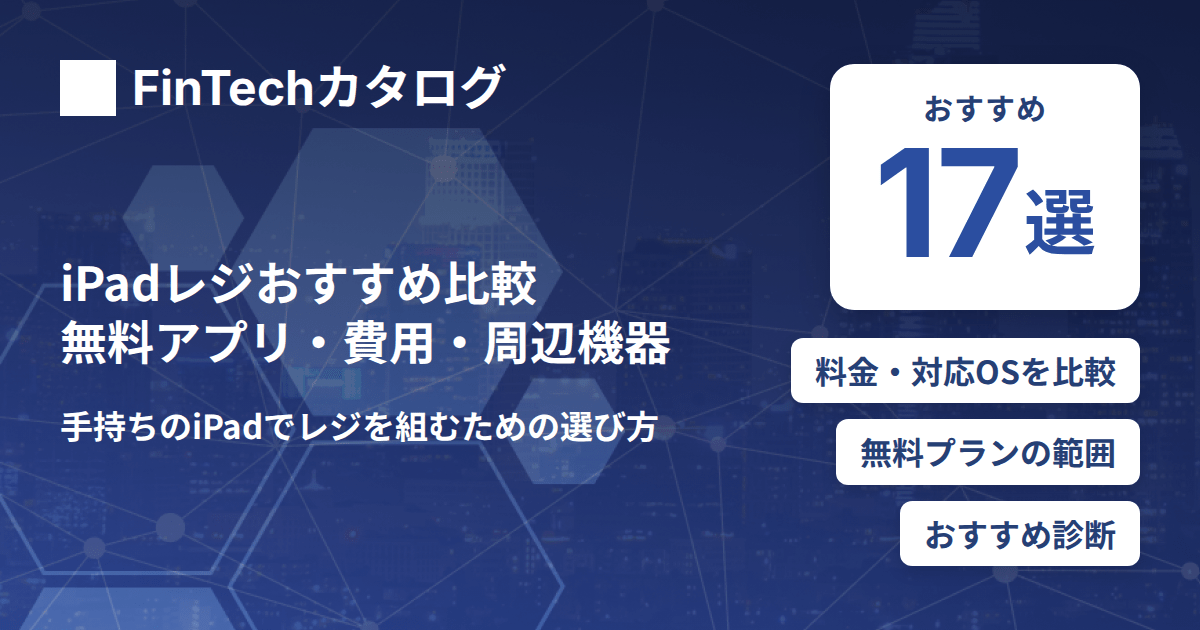 FinTechカタログ

iPadレジおすすめ比較
無料アプリ・費用・周辺機器

手持ちのiPadでレジを組むための選び方

おすすめ
17選

料金・対応OSを比較

無料プランの範囲

おすすめ診断